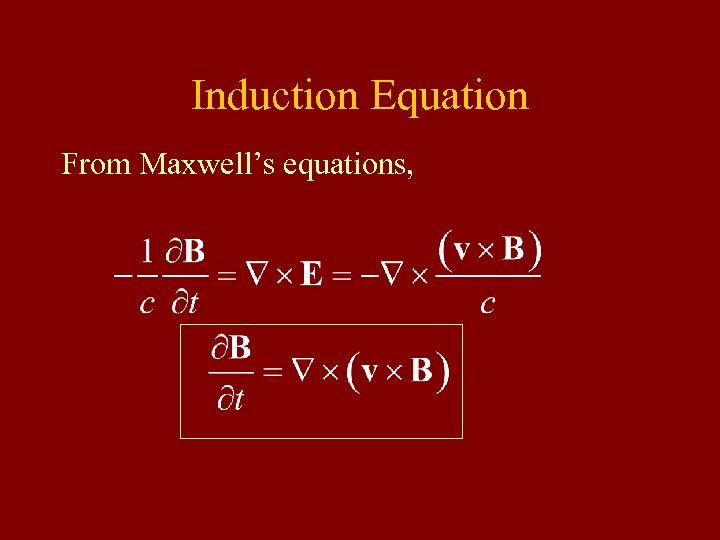 Induction Equation

From Maxwell’s equations,

$-\frac{1}{c}\frac{\partial \mathbf{B}}{\partial t} = \nabla \times \mathbf{E} = -\nabla \times \frac{(\mathbf{v} \times \mathbf{B})}{c}$

$\frac{\partial \mathbf{B}}{\partial t} = \nabla \times (\mathbf{v} \times \mathbf{B})$